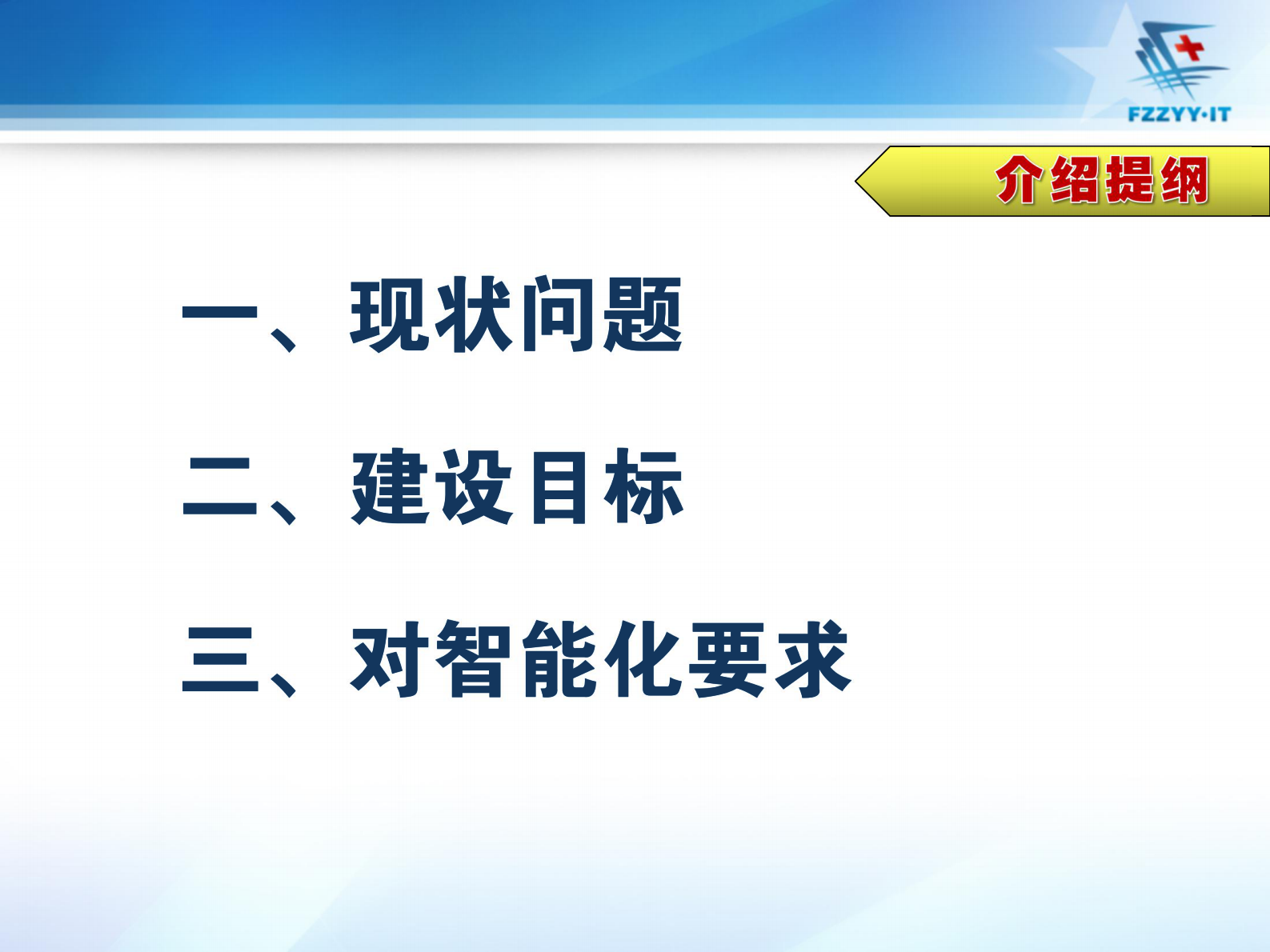 FZZYY·IT

介绍提纲

一、现状问题

二、建设目标

三、对智能化要求